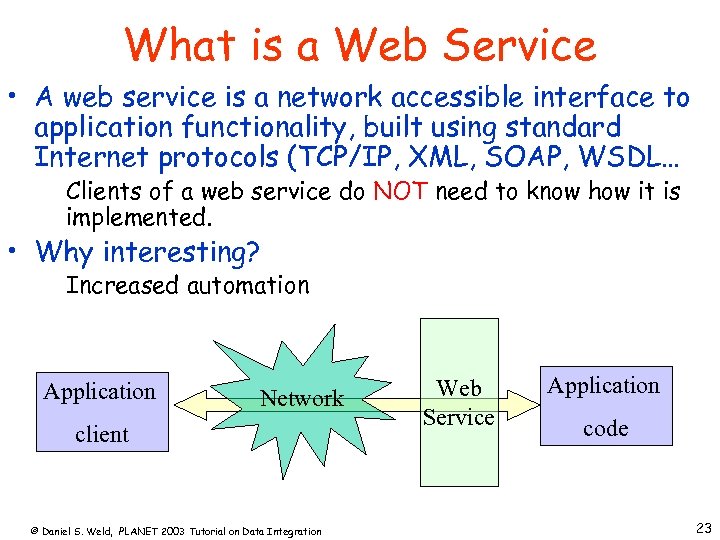 What is a Web Service

• A web service is a network accessible interface to application functionality, built using standard Internet protocols (TCP/IP, XML, SOAP, WSDL…

Clients of a web service do NOT need to know how it is implemented.

• Why interesting?

Increased automation

Application client

Network

Web Service

Application code

© Daniel S. Weld, PLANET 2003 Tutorial on Data Integration

23